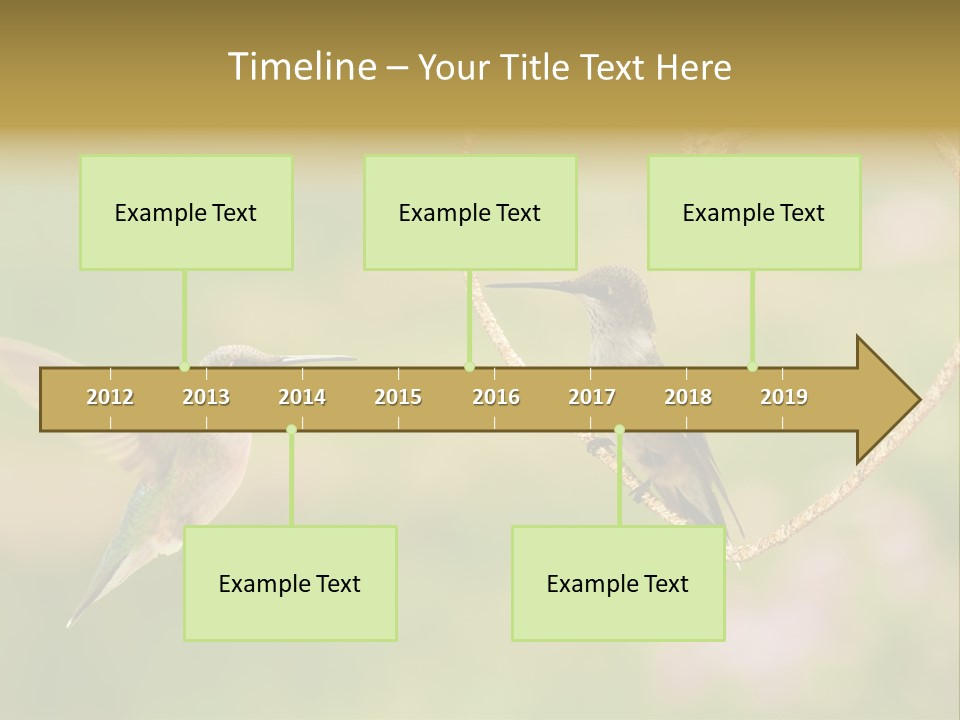 Timeline – Your Title Text Here

Example Text

Example Text

Example Text

2012 2013 2014 2015 2016 2017 2018 2019

Example Text

Example Text